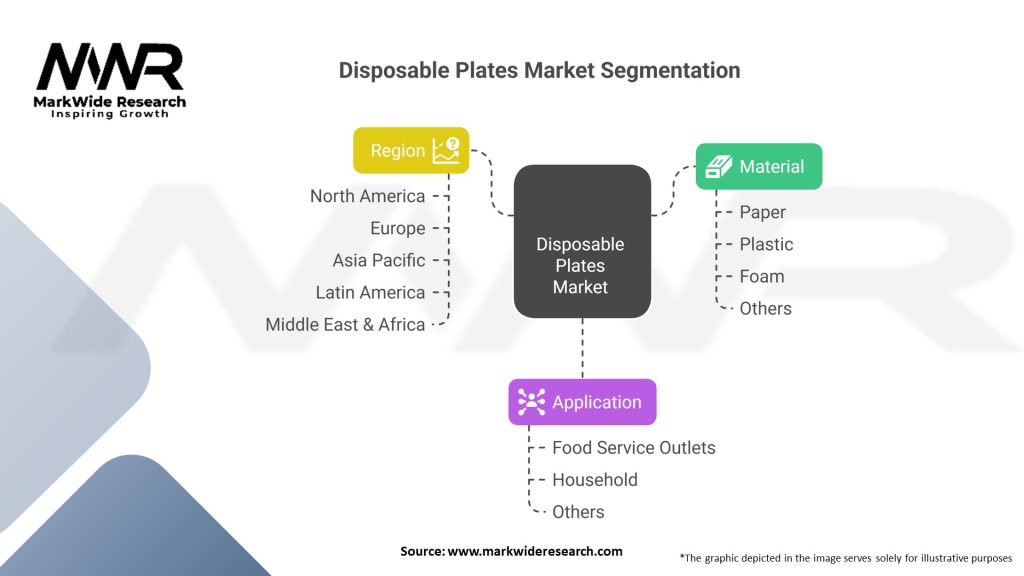 MWR
MarkWide Research
Inspiring Growth

Disposable Plates Market Segmentation

Region
North America
Europe
Asia Pacific
Latin America
Middle East & Africa

Disposable Plates Market

Material
Paper
Plastic
Foam
Others

Application
Food Service Outlets
Household
Others

Source: www.markwideresearch.com

*The graphic depicted in the image serves solely for illustrative purposes